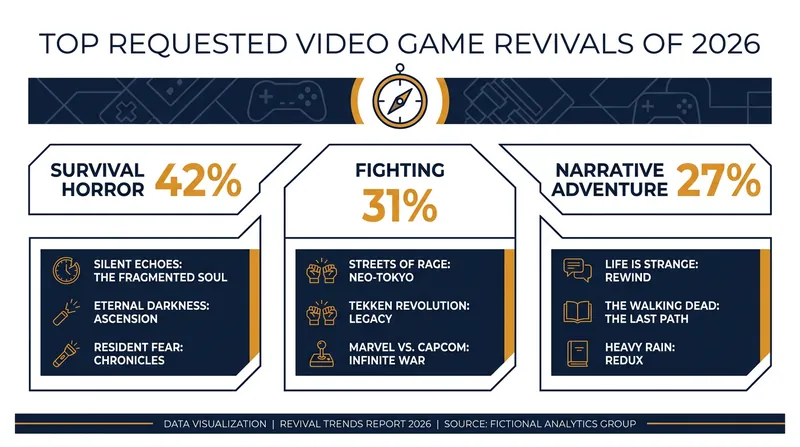 TOP REQUESTED VIDEO GAME REVIVALS OF 2026

SURVIVAL HORROR 42%

SILENT ECHOES: THE FRAGMENTED SOUL

ETERNAL DARKNESS: ASCENSION

RESIDENT FEAR: CHRONICLES

FIGHTING 31%

STREETS OF RAGE: NEO-TOKYO

TEKKEN REVOLUTION: LEGACY

MARVEL VS. CAPCOM: INFINITE WAR

NARRATIVE ADVENTURE 27%

LIFE IS STRANGE: REWIND

THE WALKING DEAD: THE LAST PATH

HEAVY RAIN: REDUX

DATA VISUALIZATION | REVIVAL TRENDS REPORT 2026 | SOURCE: FICTIONAL ANALYTICS GROUP